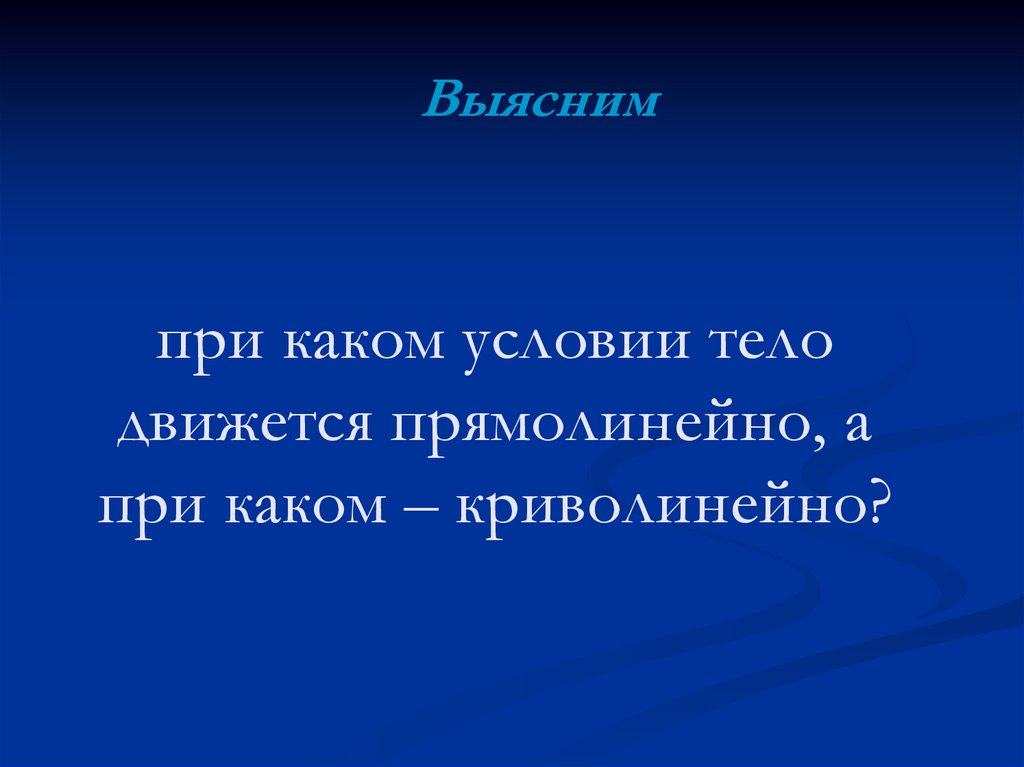 Выясним

при каком условии тело движется прямолинейно, а при каком – криволинейно?